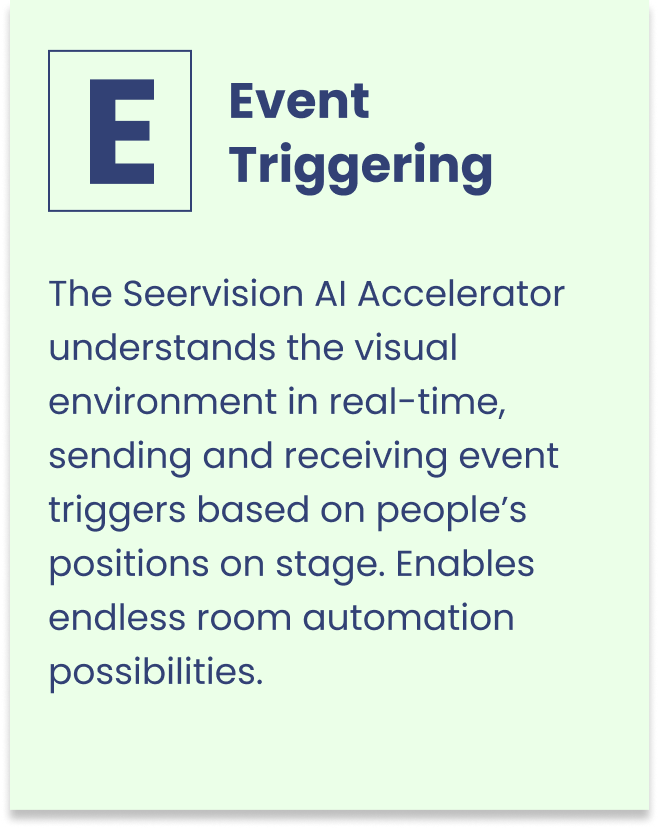 E

Event Triggering

The Seervision AI Accelerator understands the visual environment in real-time, sending and receiving event triggers based on people’s positions on stage. Enables endless room automation possibilities.